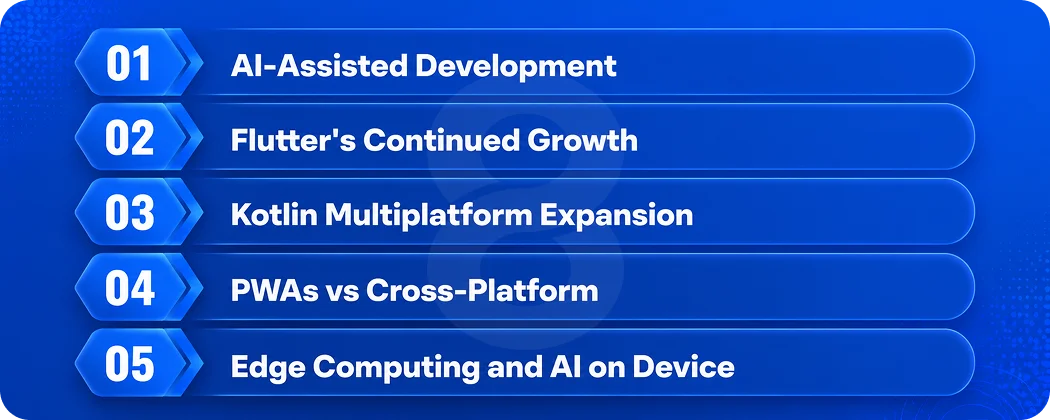 01 AI-Assisted Development

02 Flutter's Continued Growth

03 Kotlin Multiplatform Expansion

04 PWAs vs Cross-Platform

05 Edge Computing and AI on Device